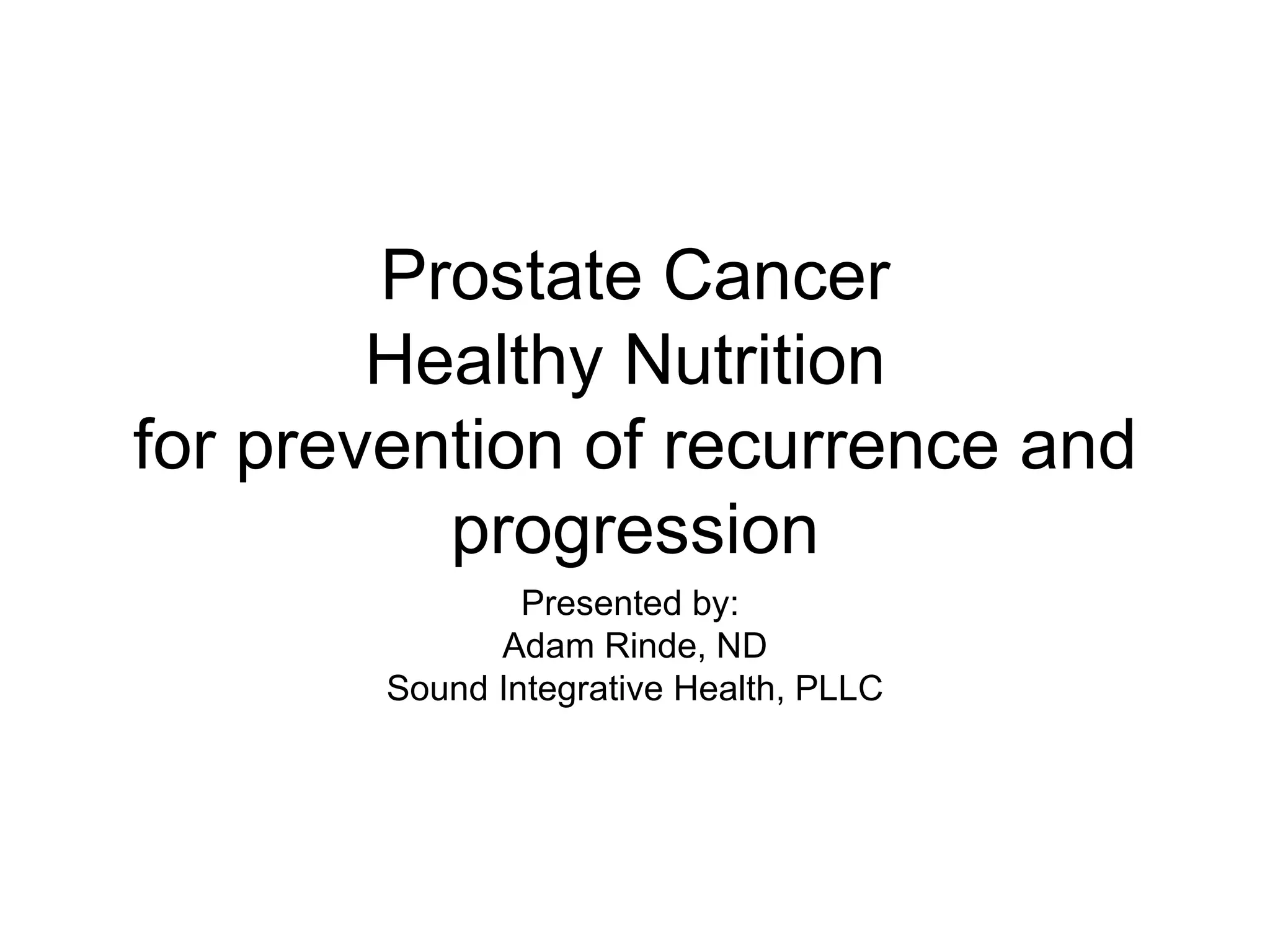 Prostate Cancer
Healthy Nutrition
for prevention of recurrence and progression

Presented by:
Adam Rinde, ND
Sound Integrative Health, PLLC